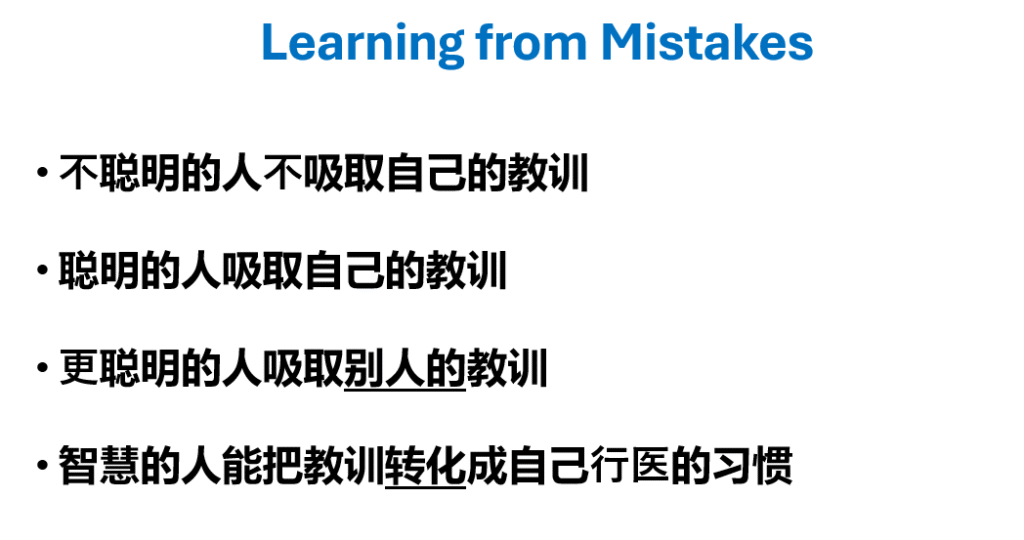 Learning from Mistakes

• 不聪明的人不吸取自己的教训

• 聪明的人吸取自己的教训

• 更聪明的人吸取别人的教训

• 智慧的人能把教训转化成自己行医的习惯